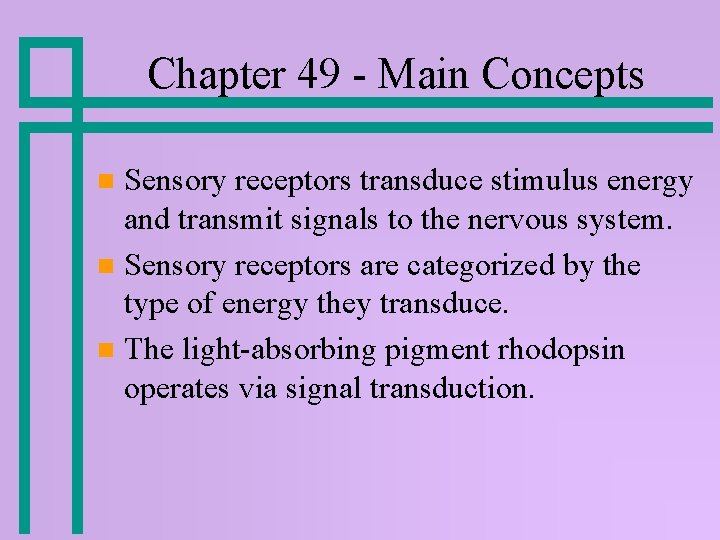 Chapter 49 - Main Concepts

Sensory receptors transduce stimulus energy and transmit signals to the nervous system.

Sensory receptors are categorized by the type of energy they transduce.

The light-absorbing pigment rhodopsin operates via signal transduction.